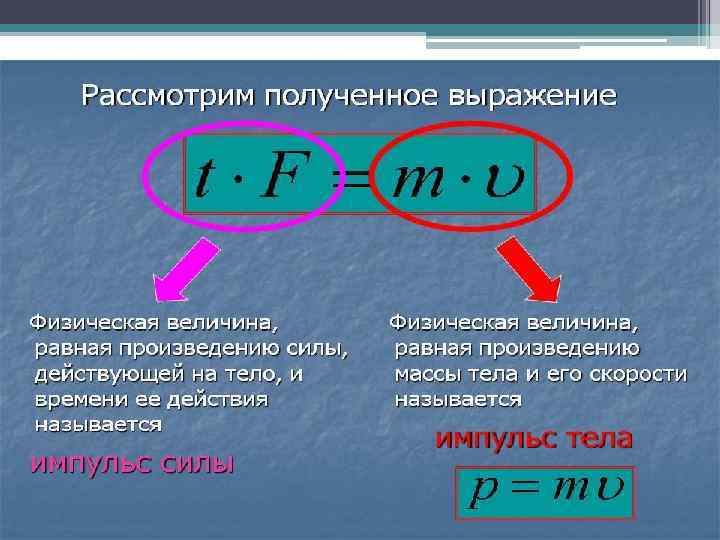 Рассмотрим полученное выражение

$t \cdot F = m \cdot \upsilon$

Физическая величина, равная произведению силы, действующей на тело, и времени ее действия называется

импульс силы

Физическая величина, равная произведению массы тела и его скорости называется

импульс тела

$p = m\upsilon$